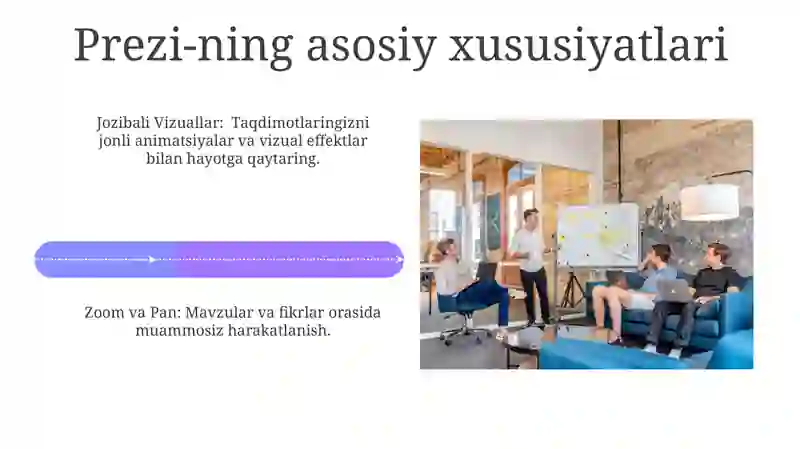 Prezi-ning asosiy xususiyatlari

Jozibali Vizuallar: Taqdimotlaringizni jonli animatsiyalar va vizual effektlar bilan hayotga qaytaring.

Zoom va Pan: Mavzular va fikrlar orasida muammosiz harakatlanish.